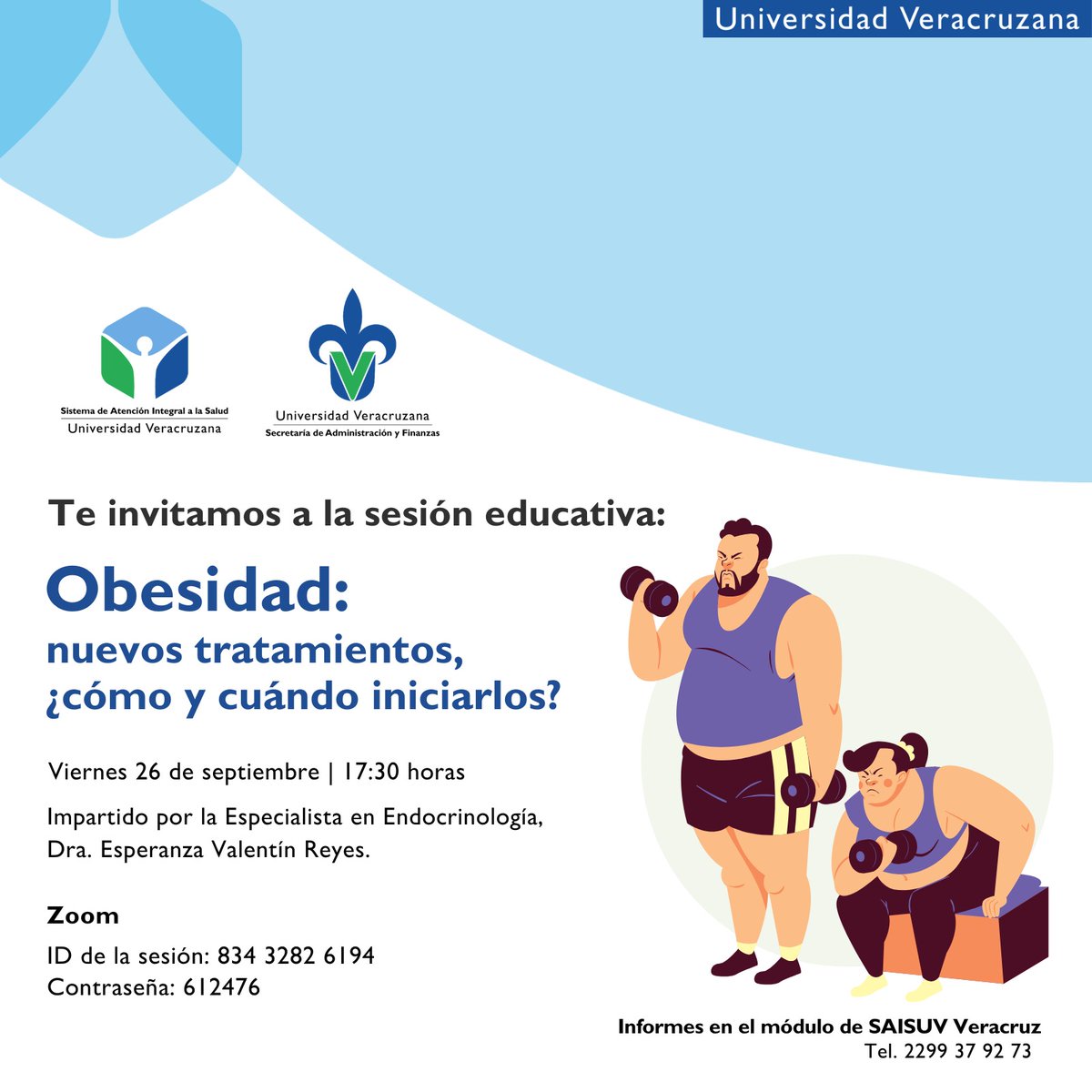 Universidad Veracruzana

Sistema de Atención Integral a la Salud
Universidad Veracruzana

Universidad Veracruzana
Secretaría de Administración y Finanzas

Te invitamos a la sesión educativa:

Obesidad:
nuevos tratamientos, ¿cómo y cuándo iniciarlos?

Viernes 26 de septiembre | 17:30 horas

Impartido por la Especialista en Endocrinología, Dra. Esperanza Valentín Reyes.

Zoom
ID de la sesión: 834 3282 6194
Contraseña: 612476

Informes en el módulo de SAISUV Veracruz
Tel. 2299 37 92 73